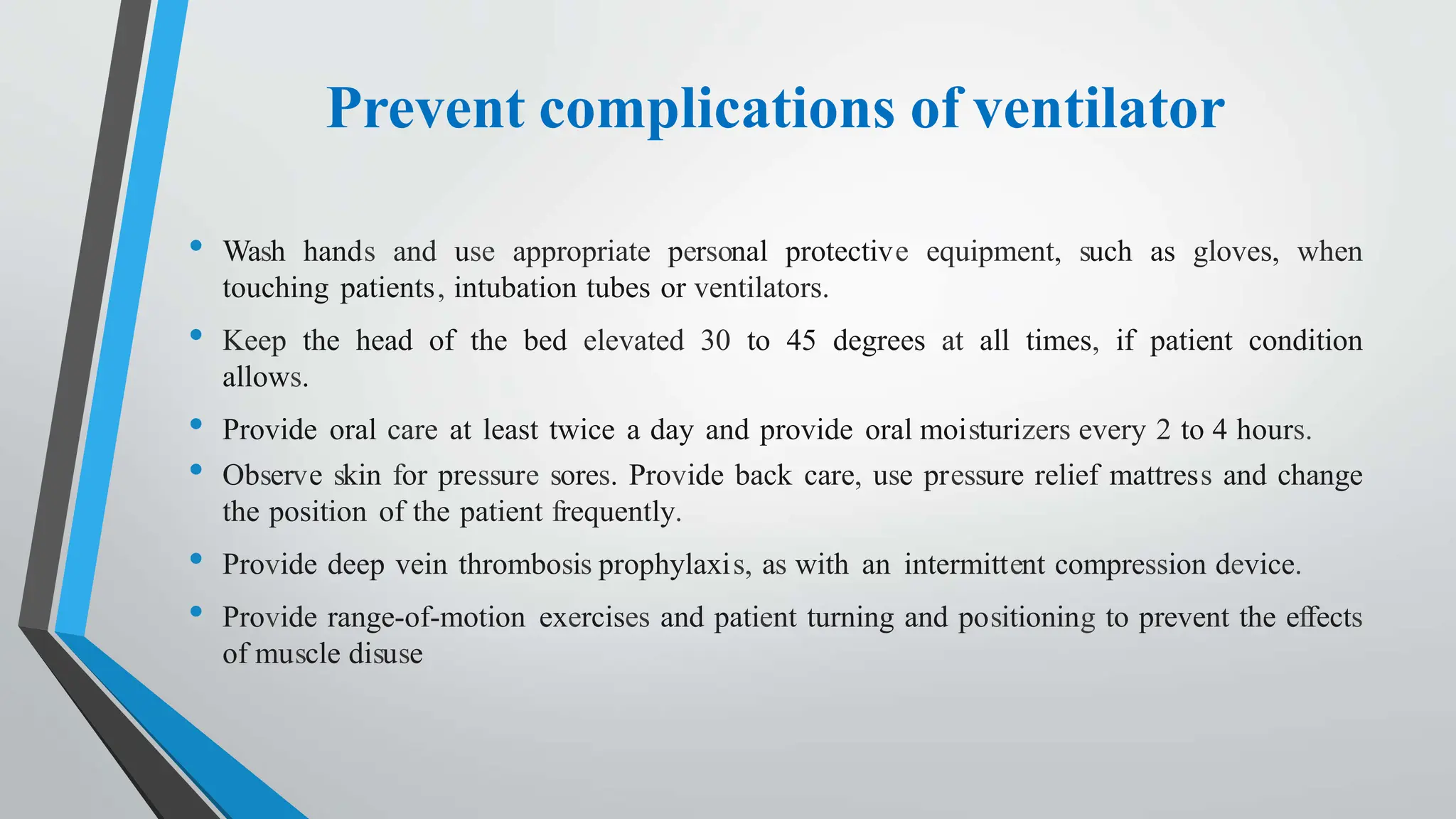 Prevent complications of ventilator

• Wash hands and use appropriate personal protective equipment, such as gloves, when touching patients, intubation tubes or ventilators.

• Keep the head of the bed elevated 30 to 45 degrees at all times, if patient condition allows.

• Provide oral care at least twice a day and provide oral moisturizers every 2 to 4 hours.

• Observe skin for pressure sores. Provide back care, use pressure relief mattress and change the position of the patient frequently.

• Provide deep vein thrombosis prophylaxis, as with an intermittent compression device.

• Provide range-of-motion exercises and patient turning and positioning to prevent the effects of muscle disuse